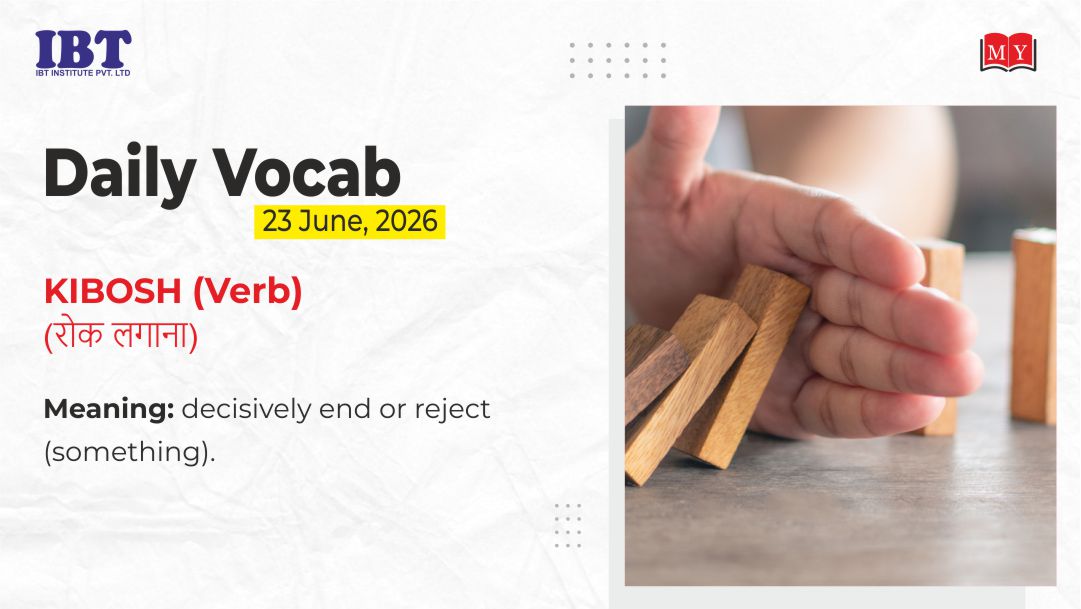 IBT
IBT INSTITUTE PVT. LTD

MY

Daily Vocab
23 June, 2026

KIBOSH (Verb)
(रोक लगाना)

Meaning: decisively end or reject (something).